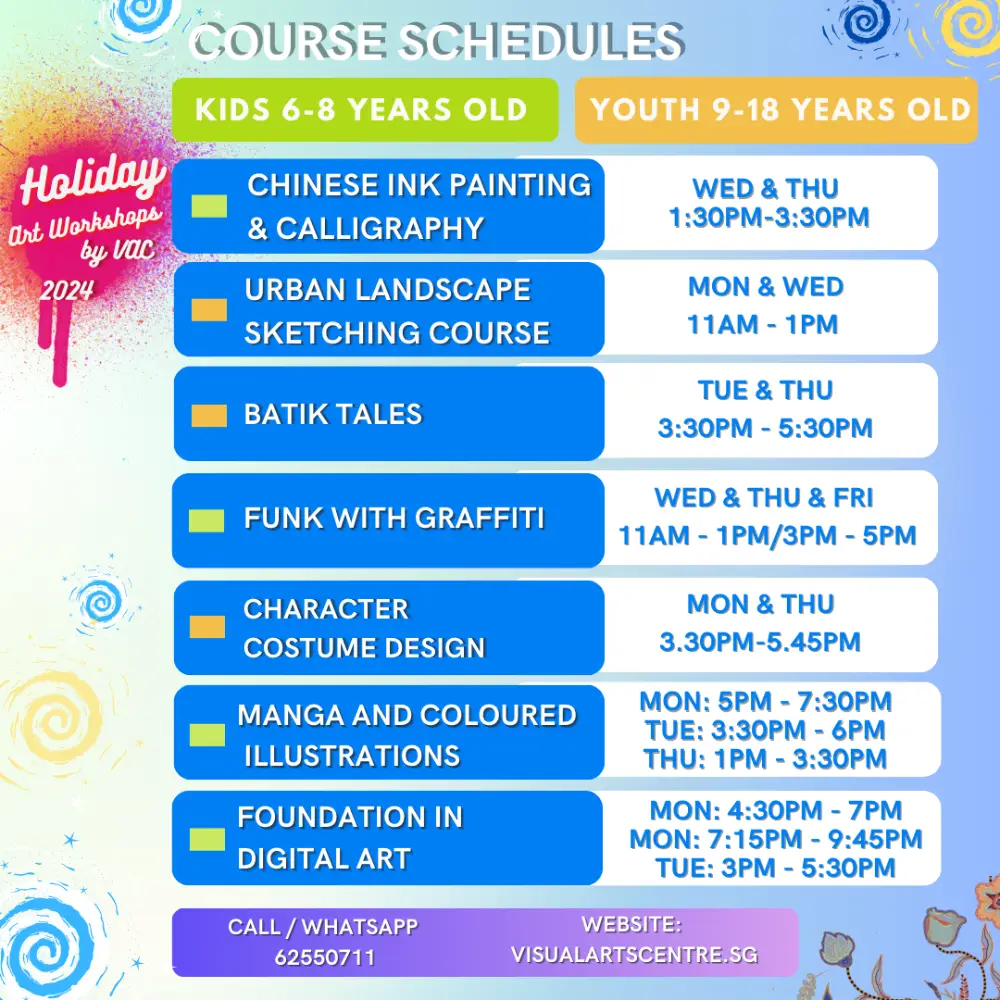 COURSE SCHEDULES

KIDS 6-8 YEARS OLD

YOUTH 9-18 YEARS OLD

Holiday Art Workshops by VAC 2024

| | |
|---|---|
| CHINESE INK PAINTING & CALLIGRAPHY | WED & THU 1:30PM-3:30PM |
| URBAN LANDSCAPE SKETCHING COURSE | MON & WED 11AM - 1PM |
| BATIK TALES | TUE & THU 3:30PM - 5:30PM |
| FUNK WITH GRAFFITI | WED & THU & FRI 11AM - 1PM/3PM - 5PM |
| CHARACTER COSTUME DESIGN | MON & THU 3.30PM-5.45PM |
| MANGA AND COLOURED ILLUSTRATIONS | MON: 5PM - 7:30PM TUE: 3:30PM - 6PM THU: 1PM - 3:30PM |
| FOUNDATION IN DIGITAL ART | MON: 4:30PM - 7PM MON: 7:15PM - 9:45PM TUE: 3PM - 5:30PM |

CALL / WHATSAPP 62550711

WEBSITE: VISUALARTSCENTRE.SG